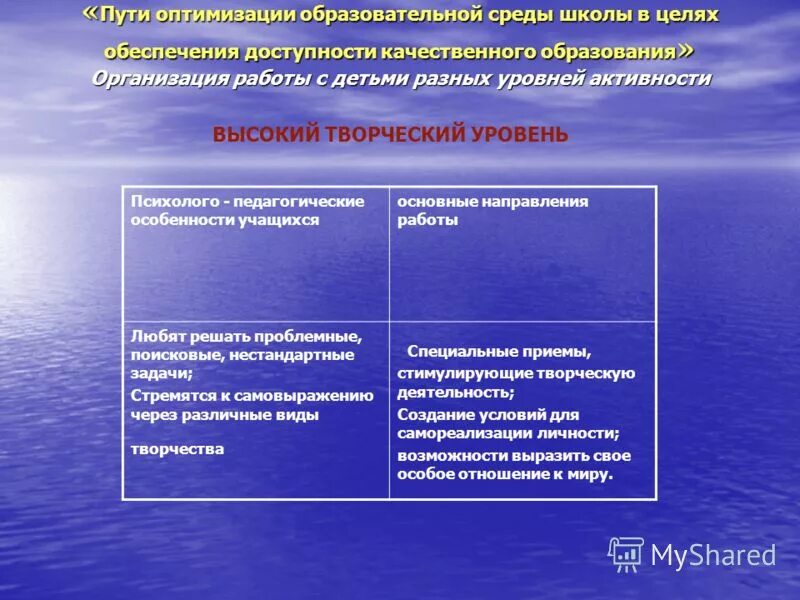 «Пути оптимизации образовательной среды школы в целях обеспечения доступности качественного образования»
Организация работы с детьми разных уровней активности

ВЫСОКИЙ ТВОРЧЕСКИЙ УРОВЕНЬ

| Психолого - педагогические особенности учащихся | основные направления работы |
|---|---|
| Любят решать проблемные, поисковые, нестандартные задачи; Стремятся к самовыражению через различные виды творчества | Специальные приемы, стимулирующие творческую деятельность; Создание условий для самореализации личности; возможности выразить свое особое отношение к миру. |

MyShared